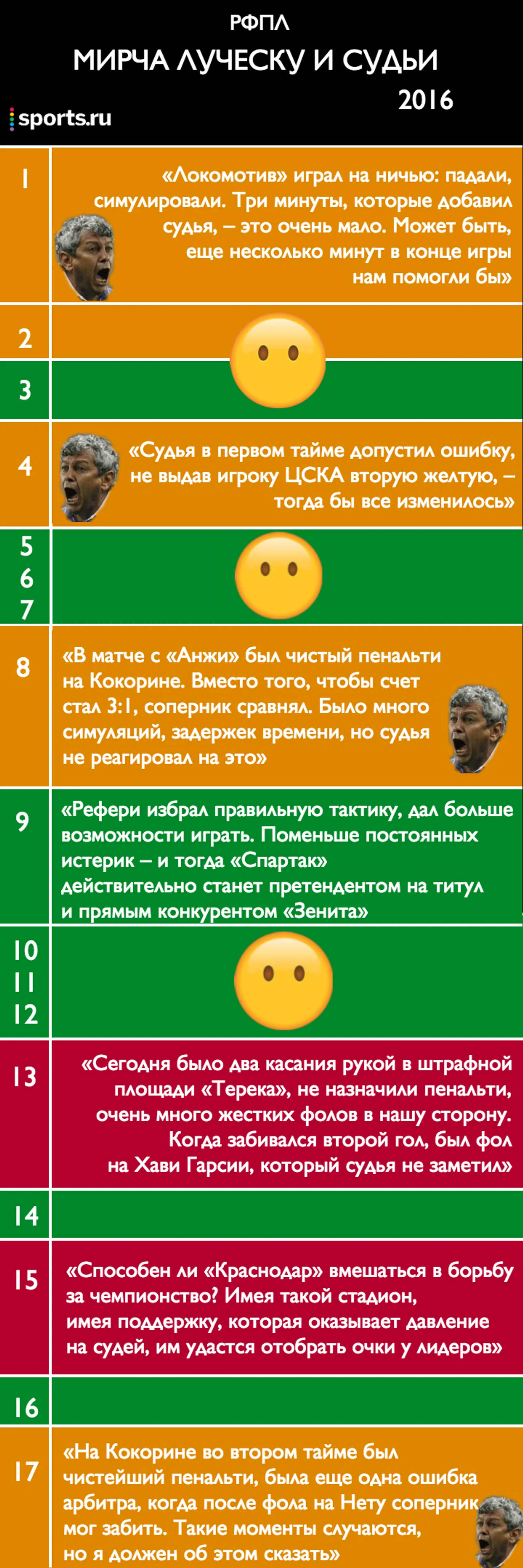 РФПЛ

МИРЧА ЛУЧЕСКУ И СУДЬИ

2016

sports.ru

1

«Локомотив» играл на ничью: падали, симулировали. Три минуты, которые добавил судья, – это очень мало. Может быть, еще несколько минут в конце игры нам помогли бы»

2

3

4

«Судья в первом тайме допустил ошибку, не выдав игроку ЦСКА вторую желтую, – тогда бы все изменилось»

5
6
7

8

«В матче с «Анжи» был чистый пенальти на Кокорине. Вместо того, чтобы счет стал 3:1, соперник сравнял. Было много симуляций, задержек времени, но судья не реагировал на это»

9

«Рефери избрал правильную тактику, дал больше возможности играть. Поменьше постоянных истерик – и тогда «Спартак» действительно станет претендентом на титул и прямым конкурентом «Зенита»

10
11
12

13

«Сегодня было два касания рукой в штрафной площади «Терека», не назначили пенальти, очень много жестких фолов в нашу сторону. Когда забивался второй гол, был фол на Хави Гарсии, который судья не заметил»

14

15

«Способен ли «Краснодар» вмешаться в борьбу за чемпионство? Имея такой стадион, имея поддержку, которая оказывает давление на судей, им удастся отобрать очки у лидеров»

16

17

«На Кокорине во втором тайме был чистейший пенальти, была еще одна ошибка арбитра, когда после фола на Нету соперник мог забить. Такие моменты случаются, но я должен об этом сказать»